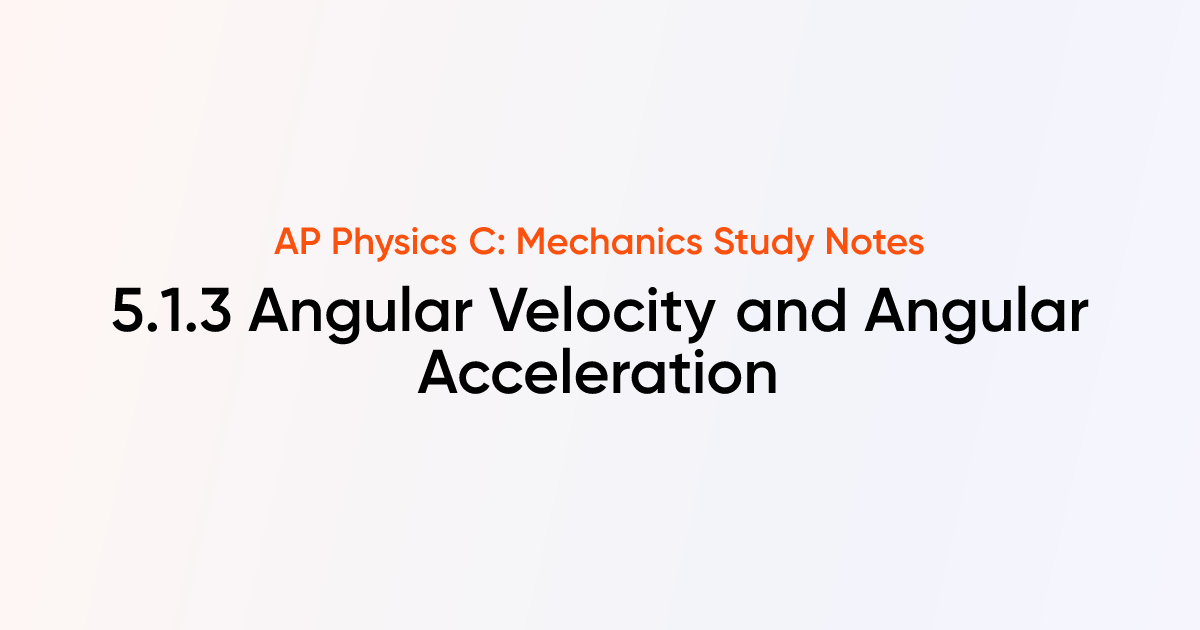 AP Physics C: Mechanics Study Notes

5.1.3 Angular Velocity and Angular Acceleration